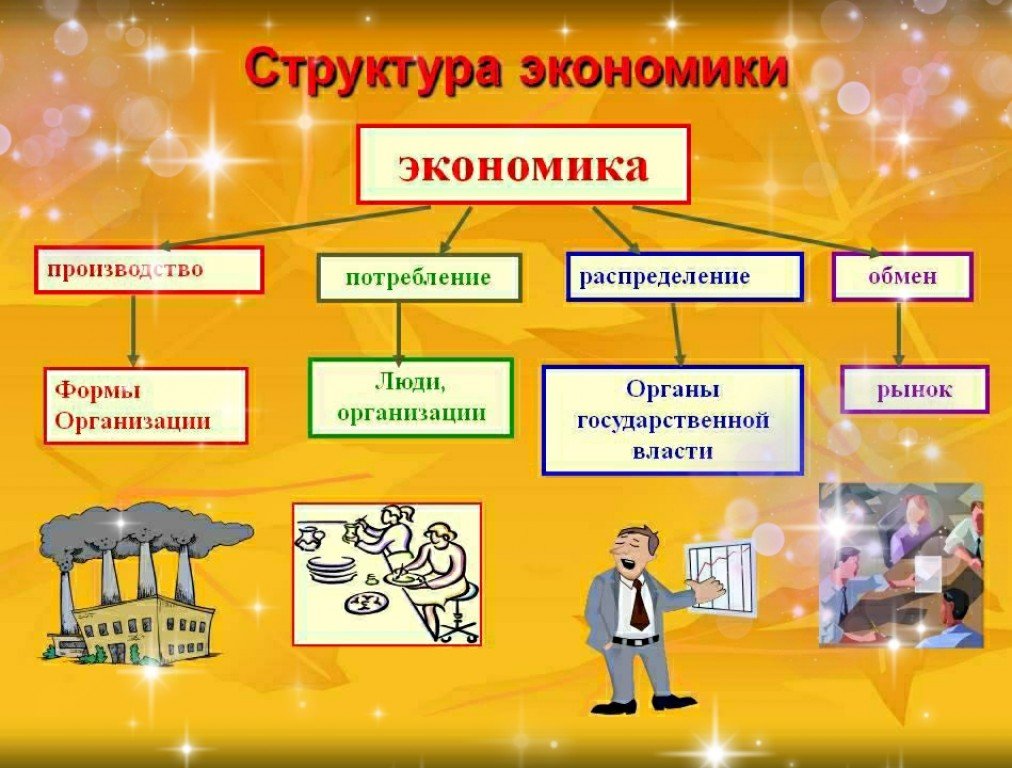 Структура экономики

экономика

производство

потребление

распределение

обмен

Формы Организации

Люди, организации

Органы государственной власти

рынок